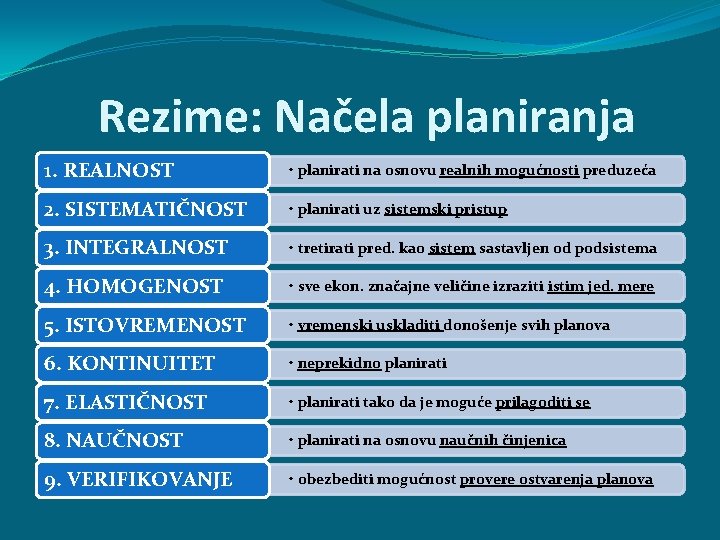 Rezime: Načela planiranja

1. REALNOST

• planirati na osnovu realnih mogućnosti preduzeća

2. SISTEMATIČNOST

• planirati uz sistemski pristup

3. INTEGRALNOST

• tretirati pred. kao sistem sastavljen od podsistema

4. HOMOGENOST

• sve ekon. značajne veličine izraziti istim jed. mere

5. ISTOVREMENOST

• vremenski uskladiti donošenje svih planova

6. KONTINUITET

• neprekidno planirati

7. ELASTIČNOST

• planirati tako da je moguće prilagoditi se

8. NAUČNOST

• planirati na osnovu naučnih činjenica

9. VERIFIKOVANJE

• obezbediti mogućnost provere ostvarenja planova